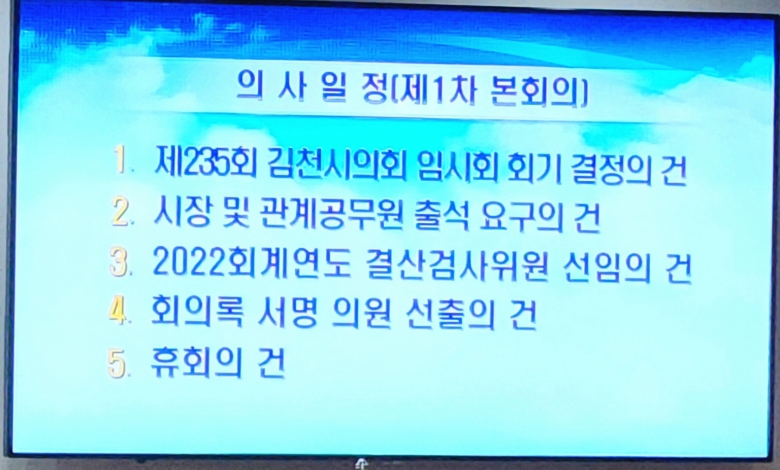 의 사 일 정(제1차 본회의)

1. 제235회 김천시의회 임시회 회기 결정의 건
2. 시장 및 관계공무원 출석 요구의 건
3. 2022회계연도 결산검사위원 선임의 건
4. 회의록 서명 의원 선출의 건
5. 휴회의 건